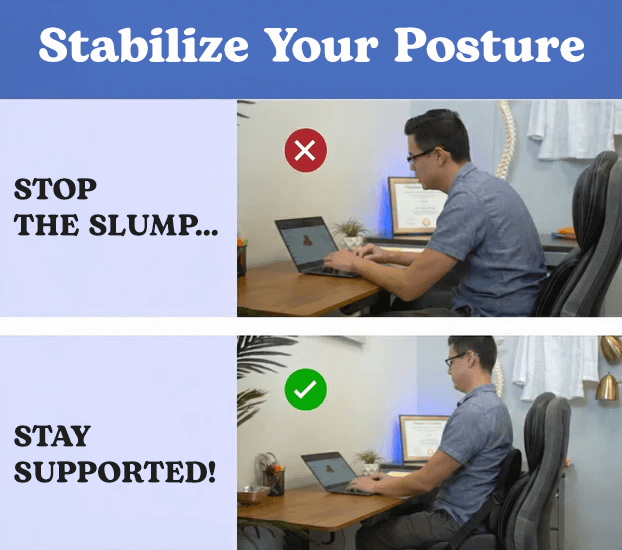 Stabilize Your Posture

STOP THE SLUMP...

STAY SUPPORTED!